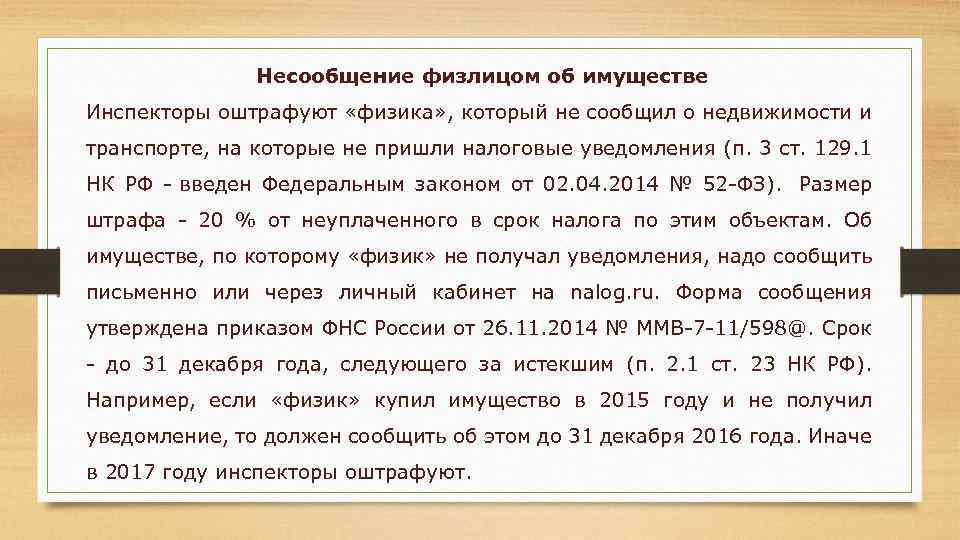 Несообщение физлицом об имуществе

Инспекторы оштрафуют «физика», который не сообщил о недвижимости и транспорте, на которые не пришли налоговые уведомления (п. 3 ст. 129.1 НК РФ - введен Федеральным законом от 02.04.2014 № 52-ФЗ). Размер штрафа - 20 % от неуплаченного в срок налога по этим объектам. Об имуществе, по которому «физик» не получал уведомления, надо сообщить письменно или через личный кабинет на nalog.ru. Форма сообщения утверждена приказом ФНС России от 26.11.2014 № ММВ-7-11/598@. Срок - до 31 декабря года, следующего за истекшим (п. 2.1 ст. 23 НК РФ). Например, если «физик» купил имущество в 2015 году и не получил уведомление, то должен сообщить об этом до 31 декабря 2016 года. Иначе в 2017 году инспекторы оштрафуют.